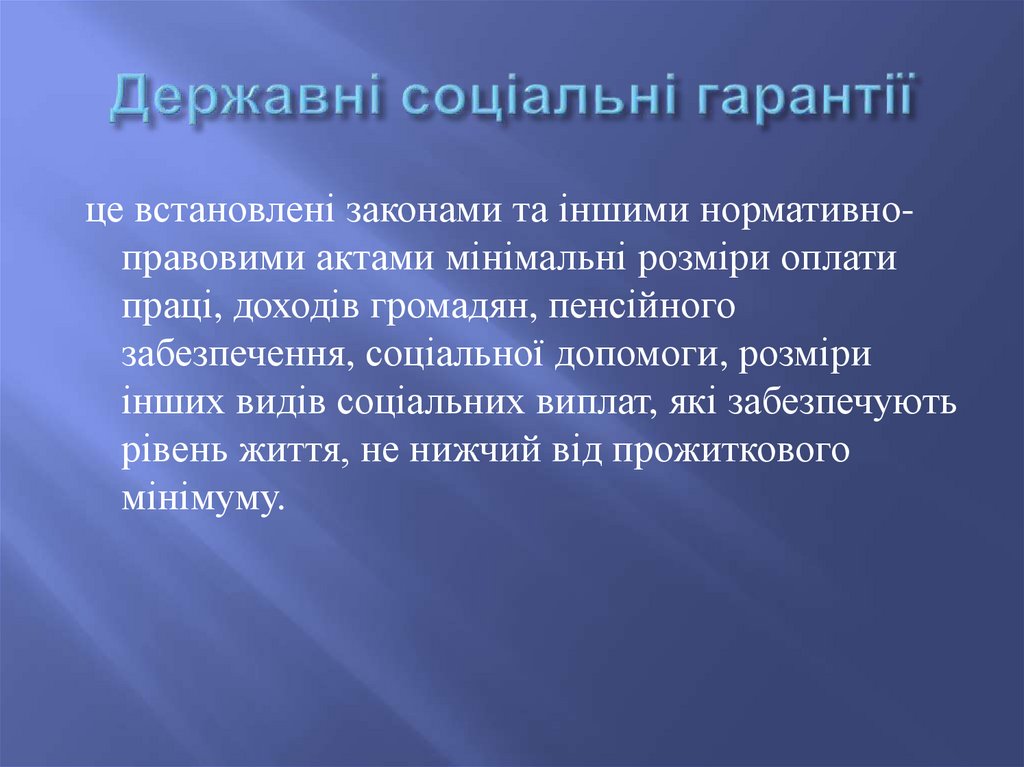 Державні соціальні гарантії

це встановлені законами та іншими нормативно-правовими актами мінімальні розміри оплати праці, доходів громадян, пенсійного забезпечення, соціальної допомоги, розміри інших видів соціальних виплат, які забезпечують рівень життя, не нижчий від прожиткового мінімуму.